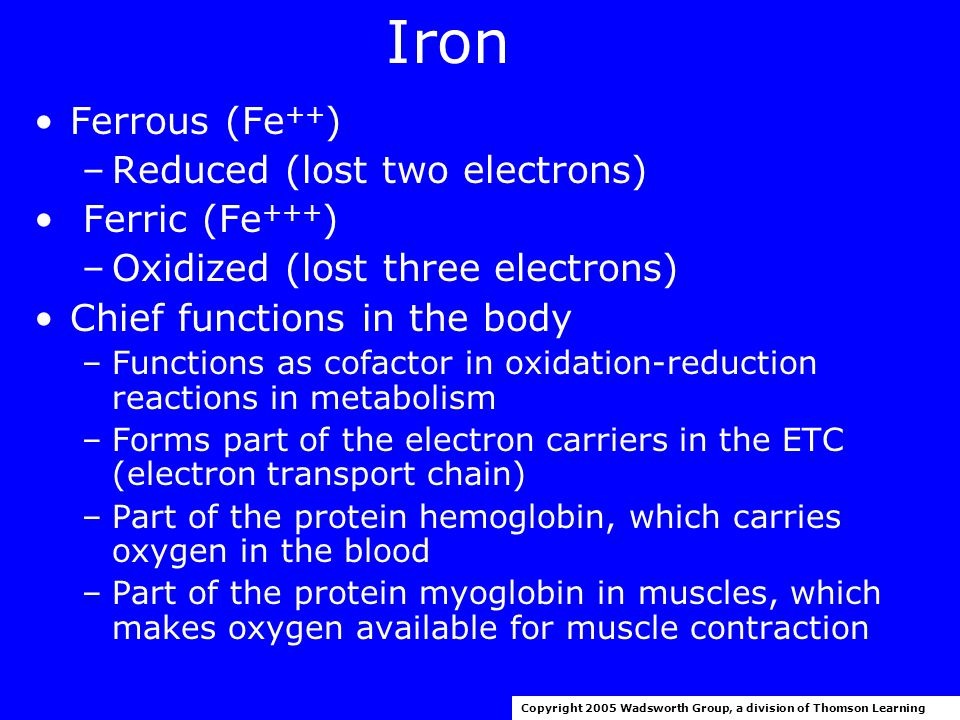 Iron

• Ferrous ($Fe^{++}$)
 – Reduced (lost two electrons)
• Ferric ($Fe^{+++}$)
 – Oxidized (lost three electrons)
• Chief functions in the body
 – Functions as cofactor in oxidation-reduction reactions in metabolism
 – Forms part of the electron carriers in the ETC (electron transport chain)
 – Part of the protein hemoglobin, which carries oxygen in the blood
 – Part of the protein myoglobin in muscles, which makes oxygen available for muscle contraction

Copyright 2005 Wadsworth Group, a division of Thomson Learning